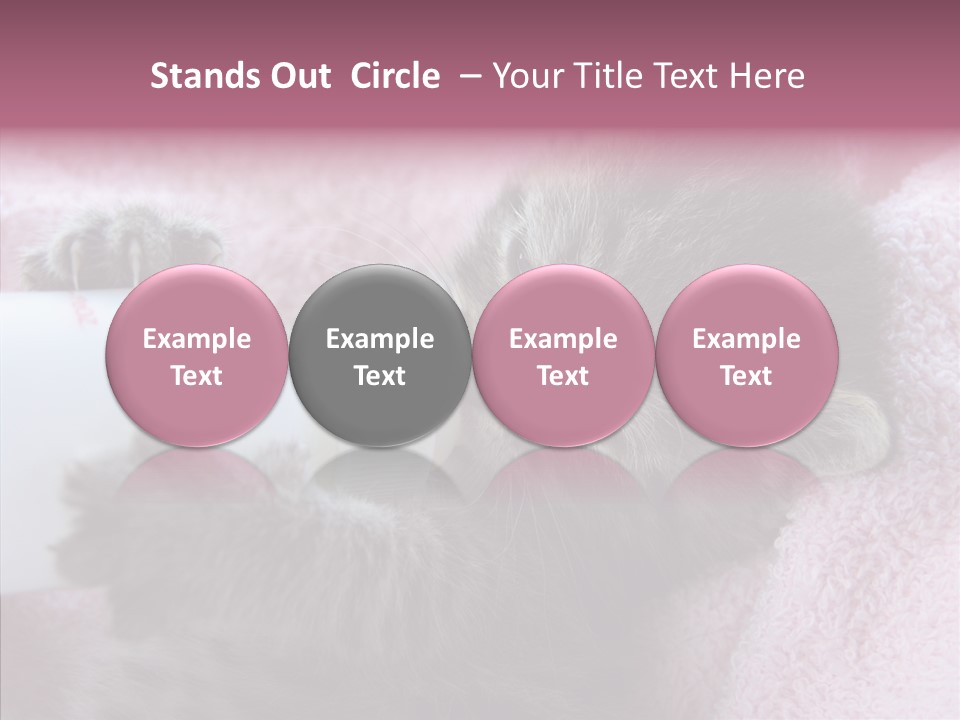 Stands Out Circle – Your Title Text Here

Example Text

Example Text

Example Text

Example Text